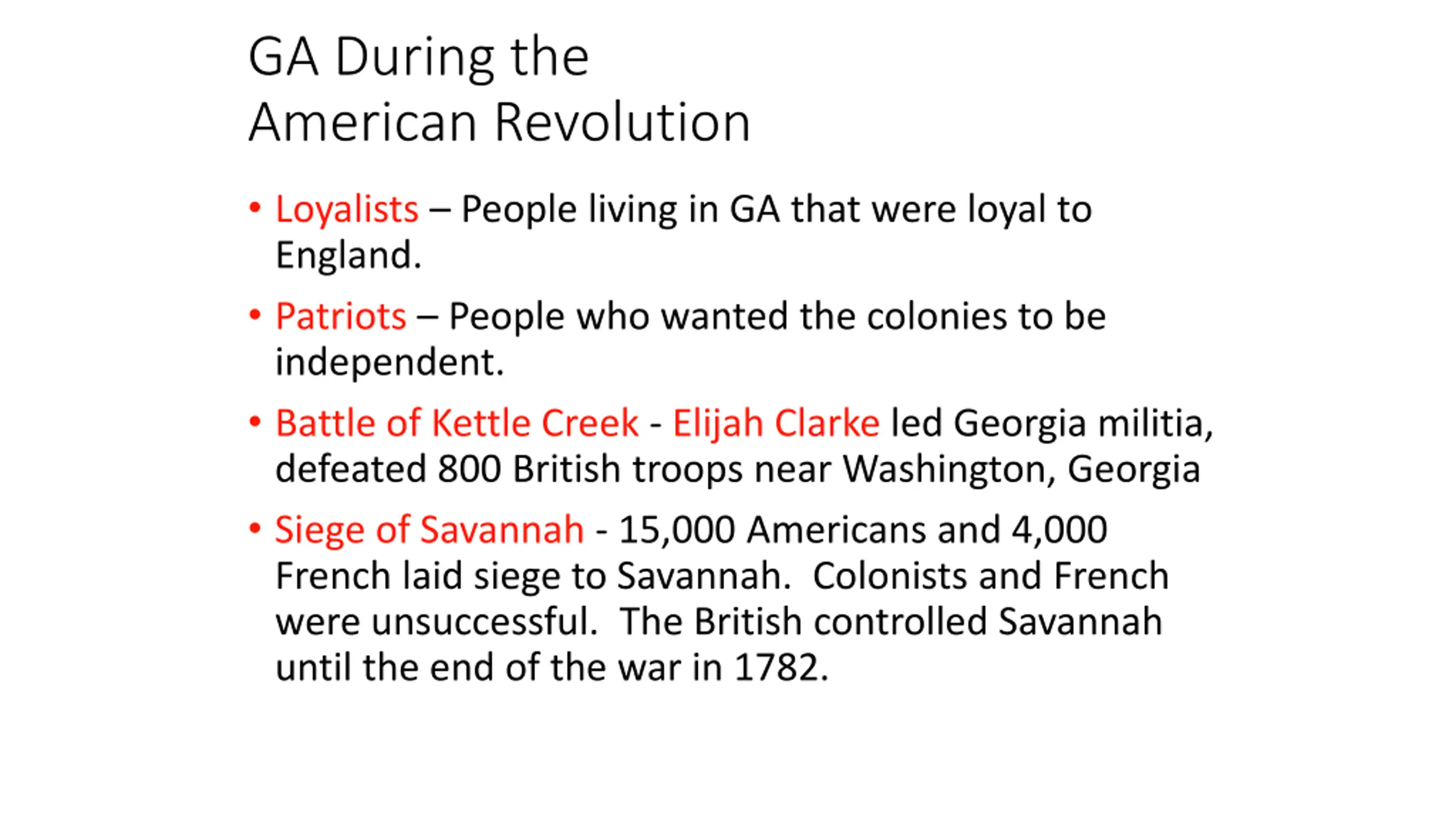 GA During the American Revolution

• Loyalists – People living in GA that were loyal to England.

• Patriots – People who wanted the colonies to be independent.

• Battle of Kettle Creek - Elijah Clarke led Georgia militia, defeated 800 British troops near Washington, Georgia

• Siege of Savannah - 15,000 Americans and 4,000 French laid siege to Savannah. Colonists and French were unsuccessful. The British controlled Savannah until the end of the war in 1782.